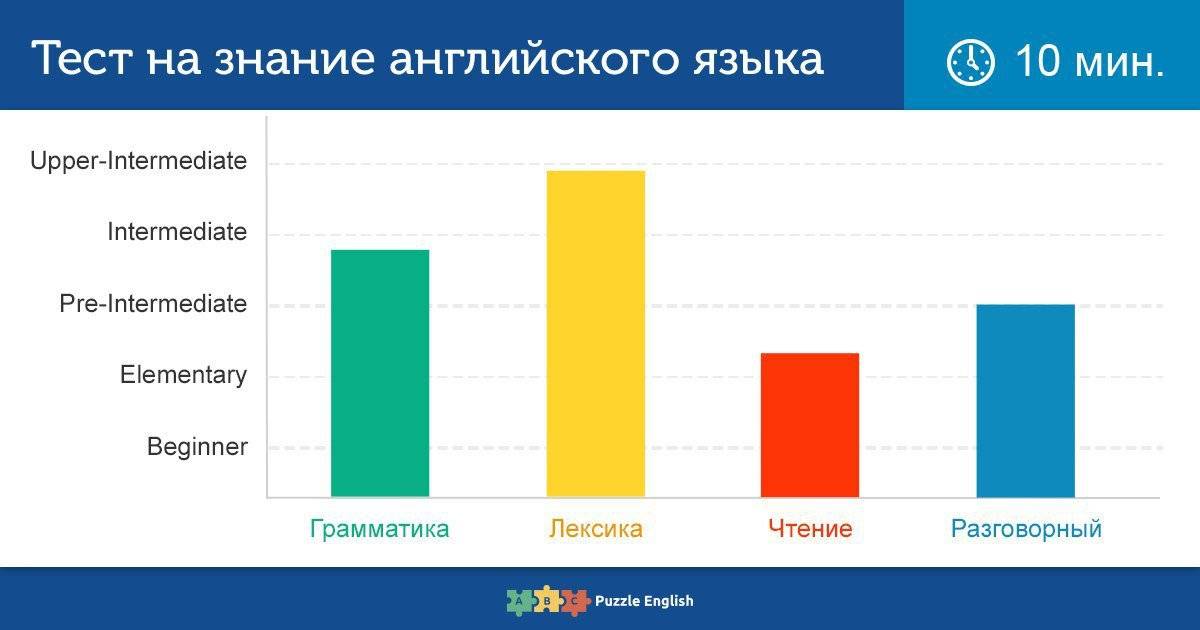 Тест на знание английского языка

10 мин.

Upper-Intermediate
Intermediate
Pre-Intermediate
Elementary
Beginner

Грамматика
Лексика
Чтение
Разговорный

A B C Puzzle English